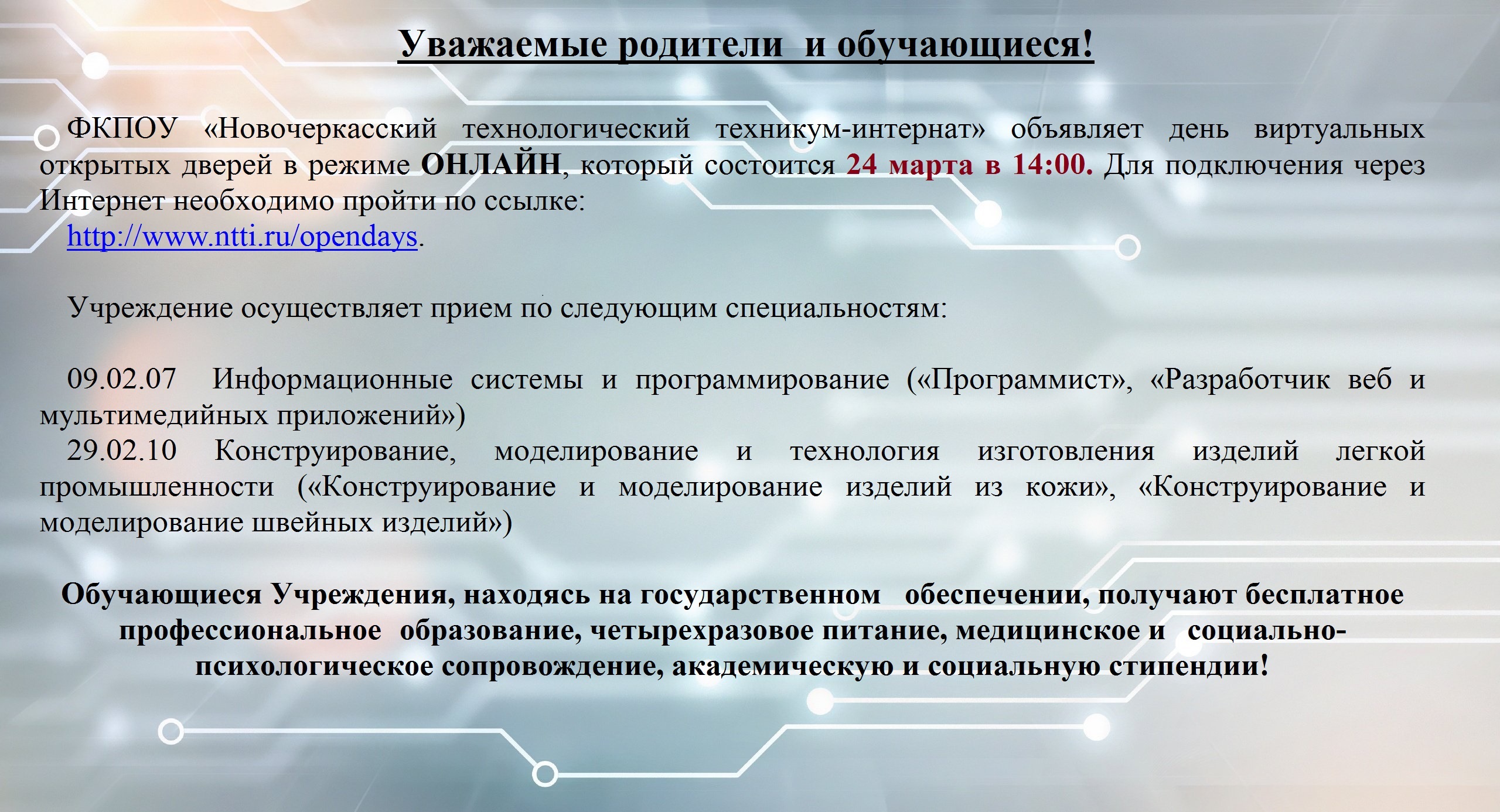 Уважаемые родители и обучающиеся!

ФКПОУ «Новочеркасский технологический техникум-интернат» объявляет день виртуальных открытых дверей в режиме ОНЛАЙН, который состоится 24 марта в 14:00. Для подключения через Интернет необходимо пройти по ссылке:
http://www.ntti.ru/opendays.

Учреждение осуществляет прием по следующим специальностям:

09.02.07 Информационные системы и программирование («Программист», «Разработчик веб и мультимедийных приложений»)
29.02.10 Конструирование, моделирование и технология изготовления изделий легкой промышленности («Конструирование и моделирование изделий из кожи», «Конструирование и моделирование швейных изделий»)

Обучающиеся Учреждения, находясь на государственном обеспечении, получают бесплатное профессиональное образование, четырехразовое питание, медицинское и социально-психологическое сопровождение, академическую и социальную стипендии!